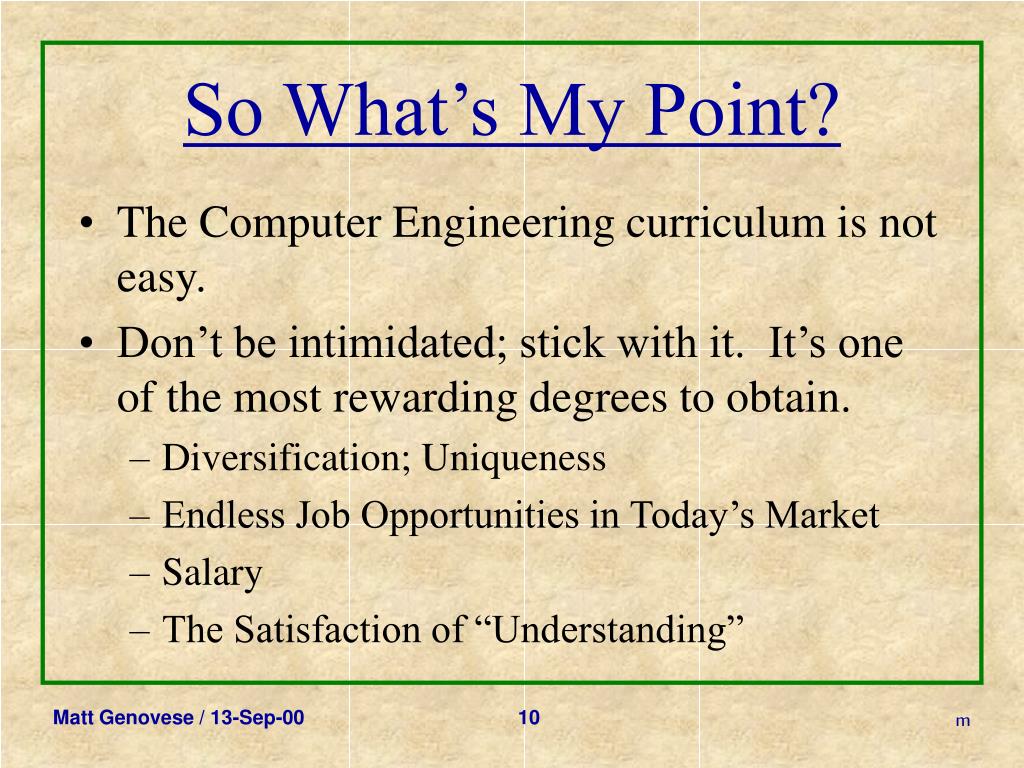 So What’s My Point?

• The Computer Engineering curriculum is not easy.
• Don’t be intimidated; stick with it. It’s one of the most rewarding degrees to obtain.
– Diversification; Uniqueness
– Endless Job Opportunities in Today’s Market
– Salary
– The Satisfaction of “Understanding”

Matt Genovese / 13-Sep-00
10
m